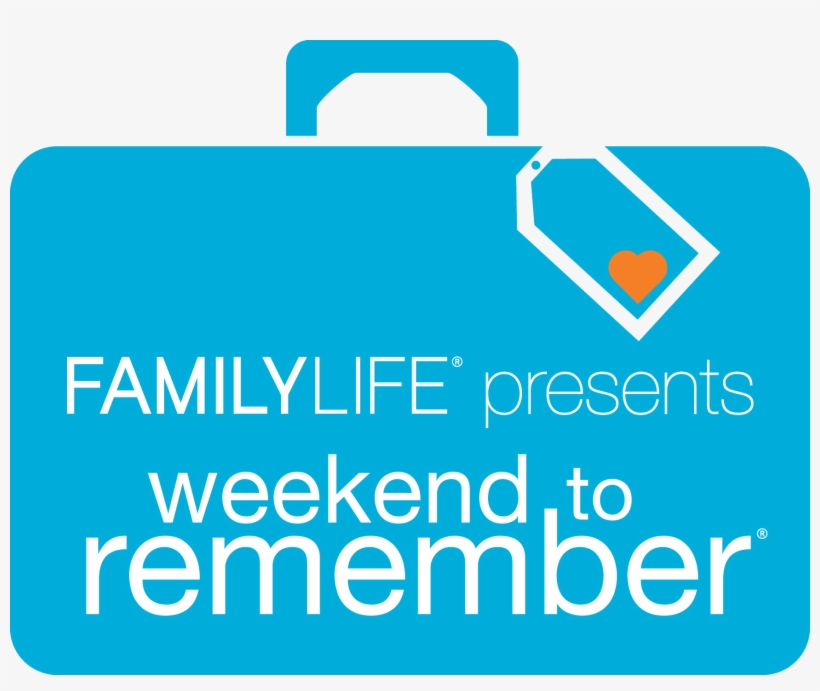 FAMILYLIFE® presents
weekend to
remember®